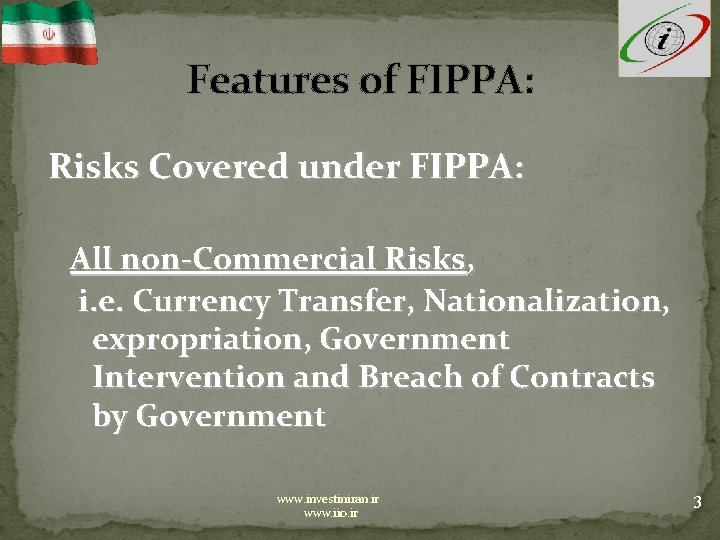 Features of FIPPA:

Risks Covered under FIPPA:

All non-Commercial Risks,
i.e. Currency Transfer, Nationalization, expropriation, Government Intervention and Breach of Contracts by Government

www.investiniran.ir
www.iio.ir

3